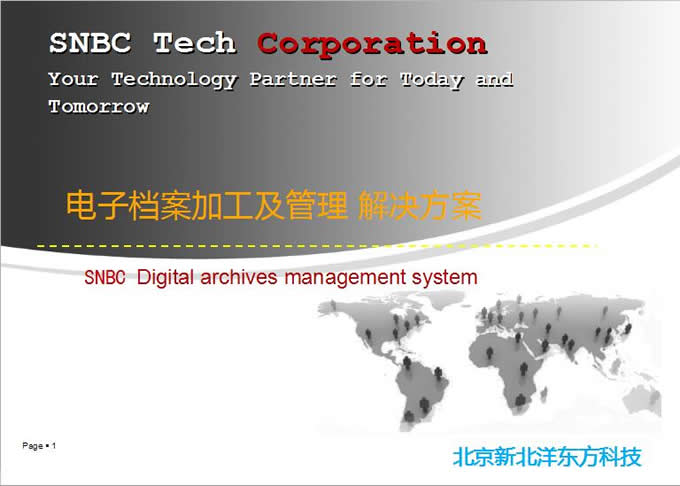 SNBC Tech Corporation

Your Technology Partner for Today and Tomorrow

电子档案加工及管理 解决方案

SNBC Digital archives management system

Page ▪ 1

北京新北洋东方科技